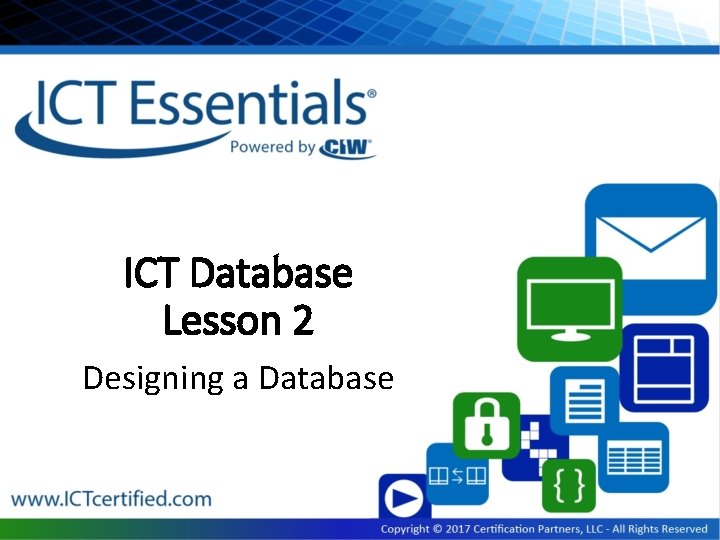 ICT Essentials®
Powered by CIW®

ICT Database
Lesson 2

Designing a Database

www.ICTcertified.com

Copyright © 2017 Certification Partners, LLC - All Rights Reserved